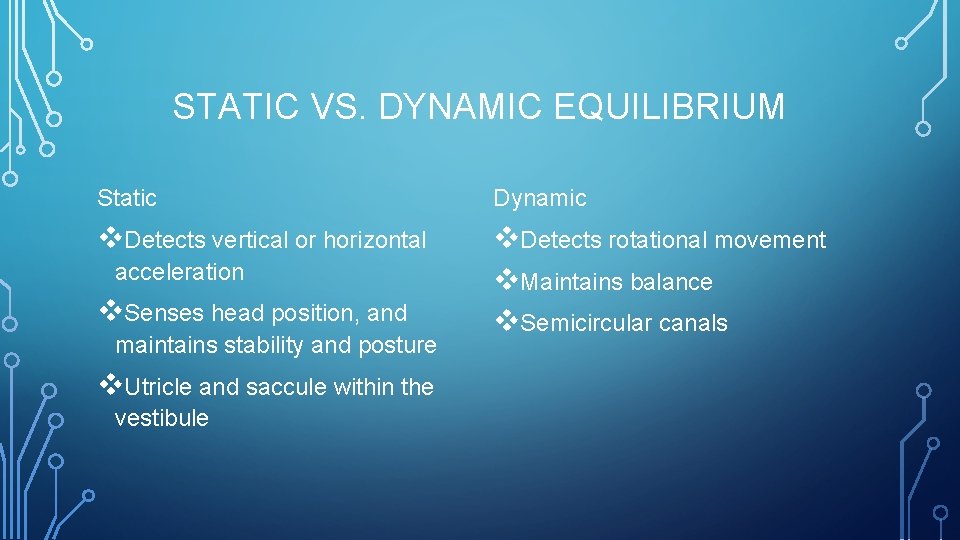 STATIC VS. DYNAMIC EQUILIBRIUM

Static

❖Detects vertical or horizontal acceleration

❖Senses head position, and maintains stability and posture

❖Utricle and saccule within the vestibule

Dynamic

❖Detects rotational movement

❖Maintains balance

❖Semicircular canals